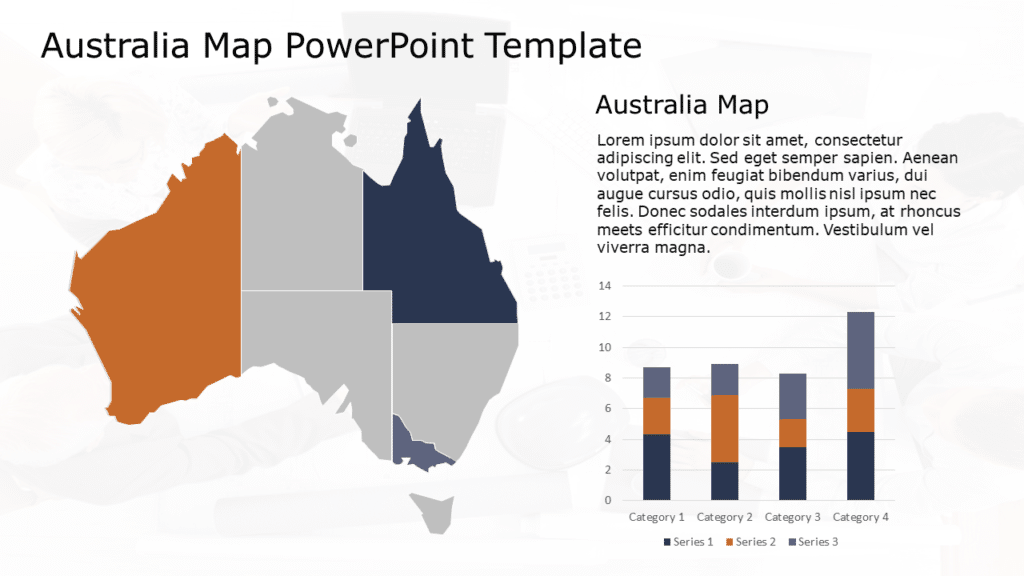 Australia Map PowerPoint Template

Australia Map

Lorem ipsum dolor sit amet, consectetur adipiscing elit. Sed eget semper sapien. Aenean volutpat, enim feugiat bibendum varius, dui augue cursus odio, quis mollis nisl ipsum nec felis. Donec sodales interdum ipsum, at rhoncus meets efficitur condimentum. Vestibulum vel viverra magna.

14
12
10
8
6
4
2
0

Category 1 Category 2 Category 3 Category 4

Series 1 Series 2 Series 3